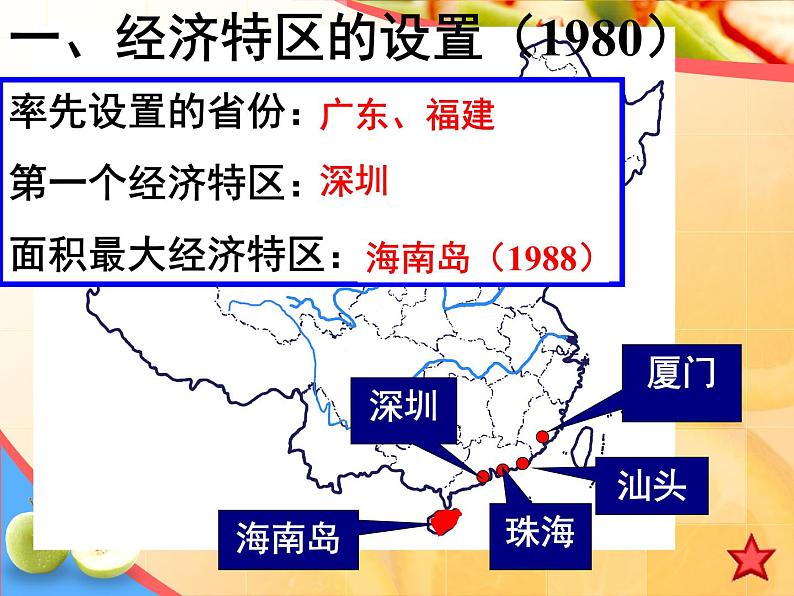 一、经济特区的设置（1980）

率先设置的省份：广东、福建

第一个经济特区：深圳

面积最大经济特区：海南岛（1988）

厦门

深圳

汕头

海南岛

珠海